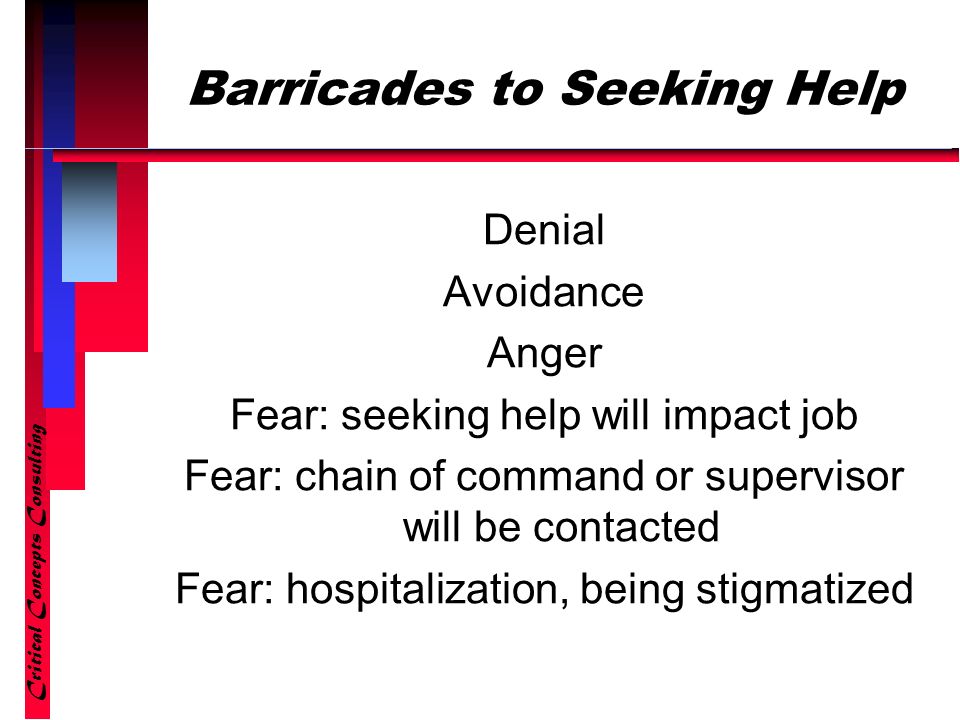 Barricades to Seeking Help

Denial

Avoidance

Anger

Fear: seeking help will impact job

Fear: chain of command or supervisor will be contacted

Fear: hospitalization, being stigmatized

Critical Concepts Consulting